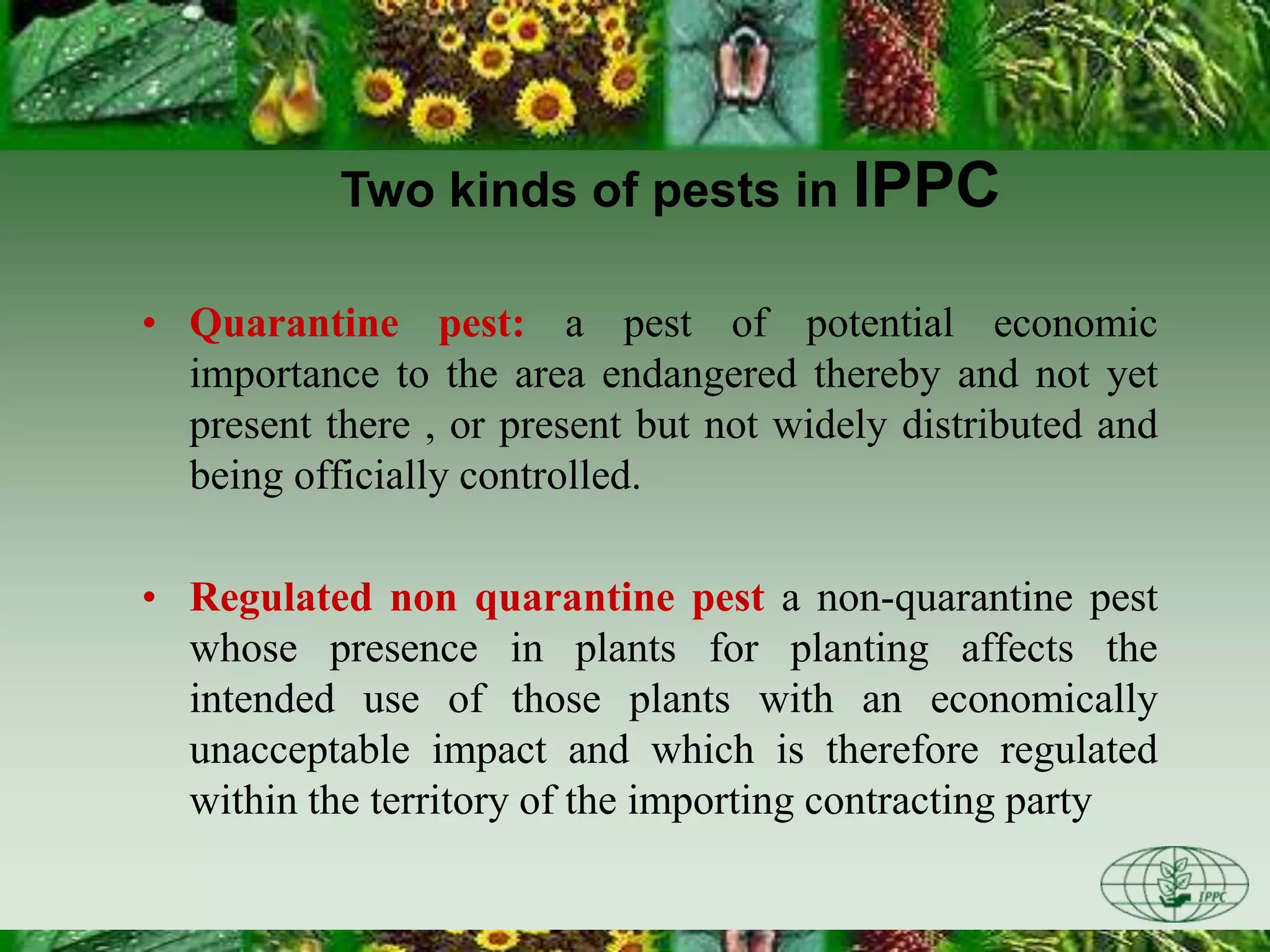 Two kinds of pests in IPPC

• Quarantine pest: a pest of potential economic importance to the area endangered thereby and not yet present there , or present but not widely distributed and being officially controlled.

• Regulated non quarantine pest a non-quarantine pest whose presence in plants for planting affects the intended use of those plants with an economically unacceptable impact and which is therefore regulated within the territory of the importing contracting party

IPPC